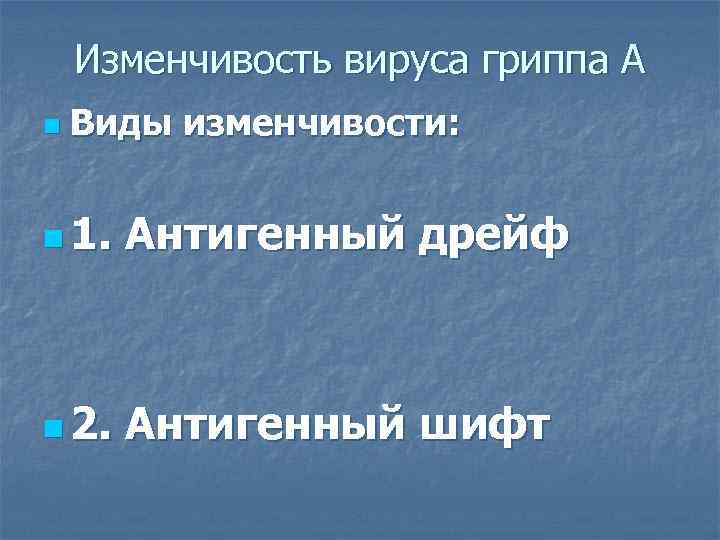 Изменчивость вируса гриппа А

Виды изменчивости:

1. Антигенный дрейф

2. Антигенный шифт